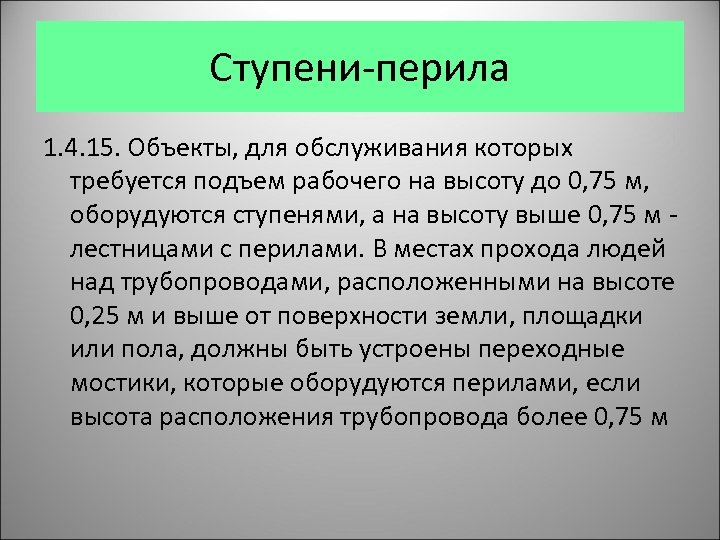 Ступени-перила

1.4.15. Объекты, для обслуживания которых требуется подъем рабочего на высоту до 0,75 м, оборудуются ступенями, а на высоту выше 0,75 м - лестницами с перилами. В местах прохода людей над трубопроводами, расположенными на высоте 0,25 м и выше от поверхности земли, площадки или пола, должны быть устроены переходные мостики, которые оборудуются перилами, если высота расположения трубопровода более 0,75 м